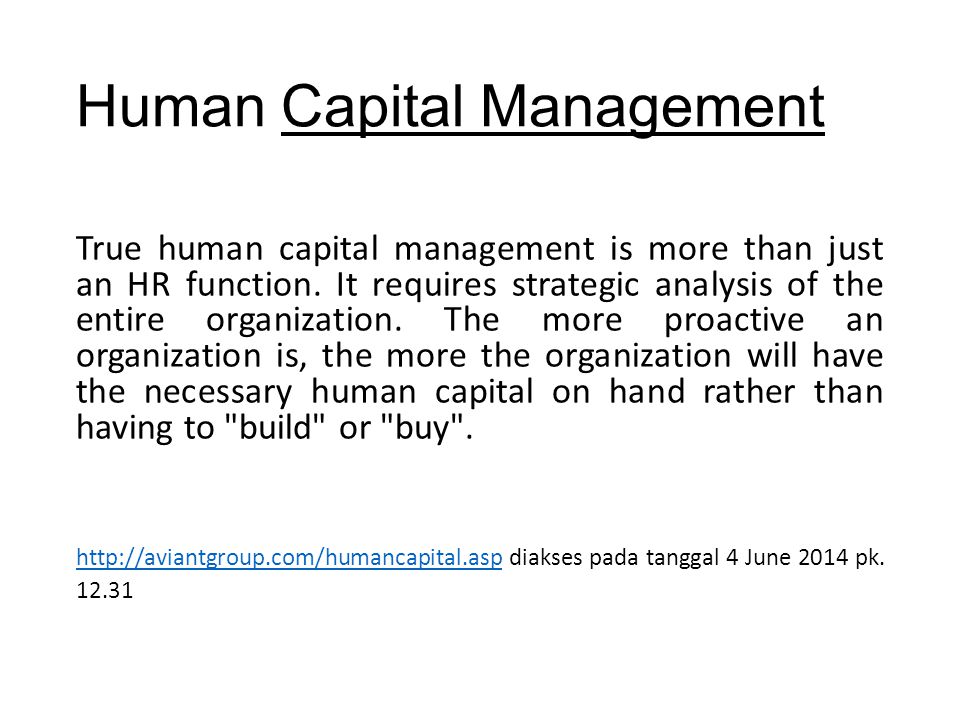 Human Capital Management

True human capital management is more than just an HR function. It requires strategic analysis of the entire organization. The more proactive an organization is, the more the organization will have the necessary human capital on hand rather than having to "build" or "buy".

http://aviantgroup.com/humancapital.asp diakses pada tanggal 4 June 2014 pk. 12.31